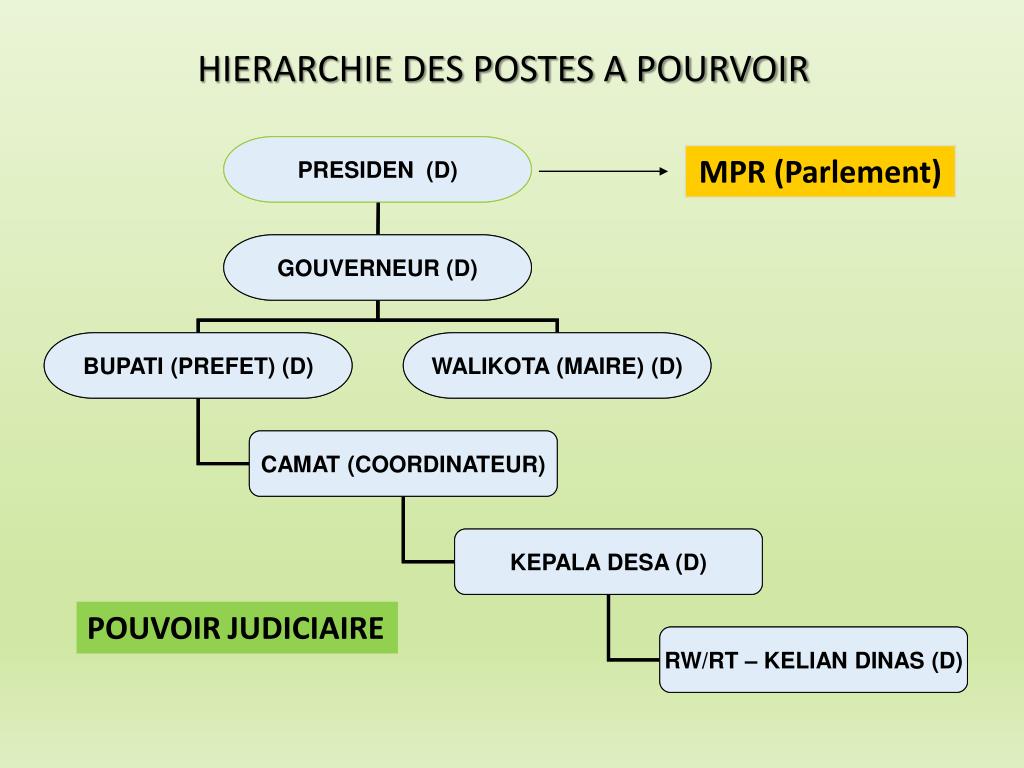 HIERARCHIE DES POSTES A POURVOIR

PRESIDEN (D)

MPR (Parlement)

GOUVERNEUR (D)

BUPATI (PREFET) (D)

WALIKOTA (MAIRE) (D)

CAMAT (COORDINATEUR)

KEPALA DESA (D)

POUVOIR JUDICIAIRE

RW/RT – KELIAN DINAS (D)